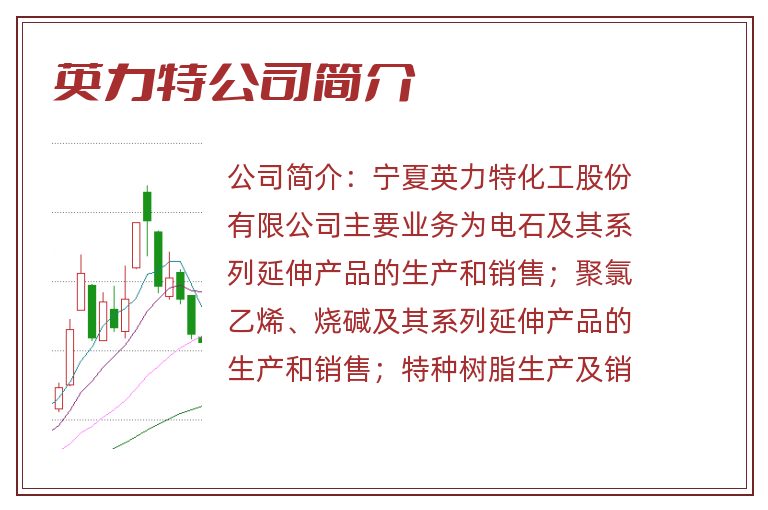 英力特公司简介

公司简介：宁夏英力特化工股份有限公司主要业务为电石及其系列延伸产品的生产和销售；聚氯乙烯、烧碱及其系列延伸产品的生产和销售；特种树脂生产及销